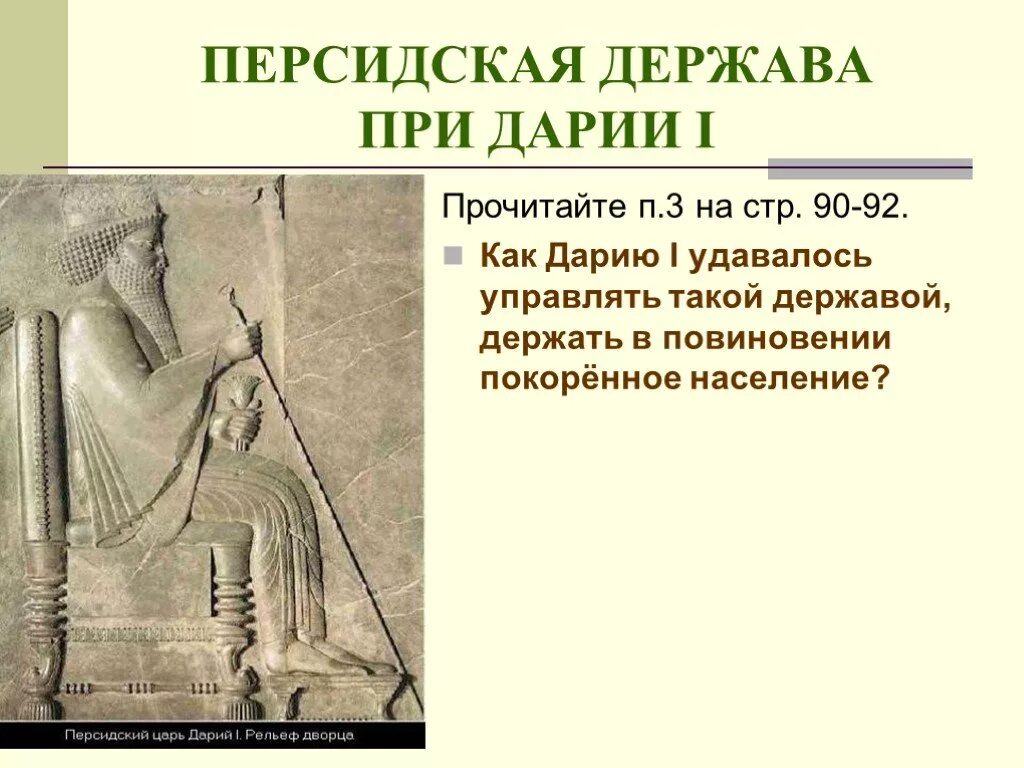 ПЕРСИДСКАЯ ДЕРЖАВА ПРИ ДАРИИ I

Прочитайте п.3 на стр. 90-92.

Как Дарию I удавалось управлять такой державой, держать в повиновении покорённое население?

Персидский царь Дарий I. Рельеф дворца